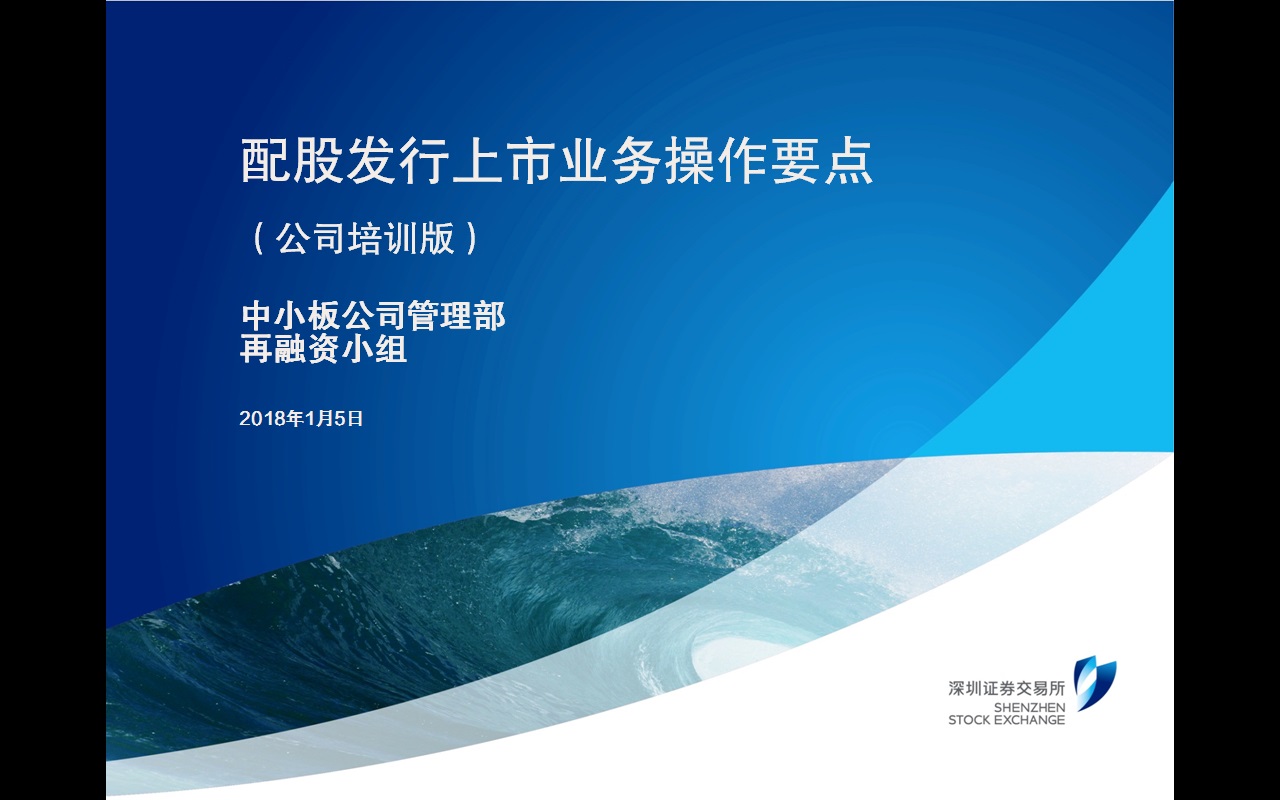 配股发行上市业务操作要点

（公司培训版）

中小板公司管理部
再融资小组

2018年1月5日

深圳证券交易所
SHENZHEN
STOCK EXCHANGE